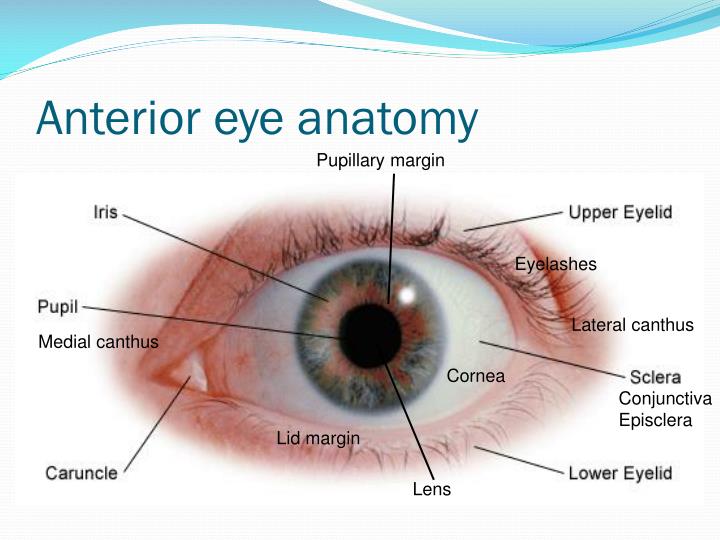 Anterior eye anatomy

Pupillary margin

Iris

Upper Eyelid

Eyelashes

Pupil

Medial canthus

Lateral canthus

Cornea

Sclera
Conjunctiva
Episclera

Lid margin

Caruncle

Lower Eyelid

Lens